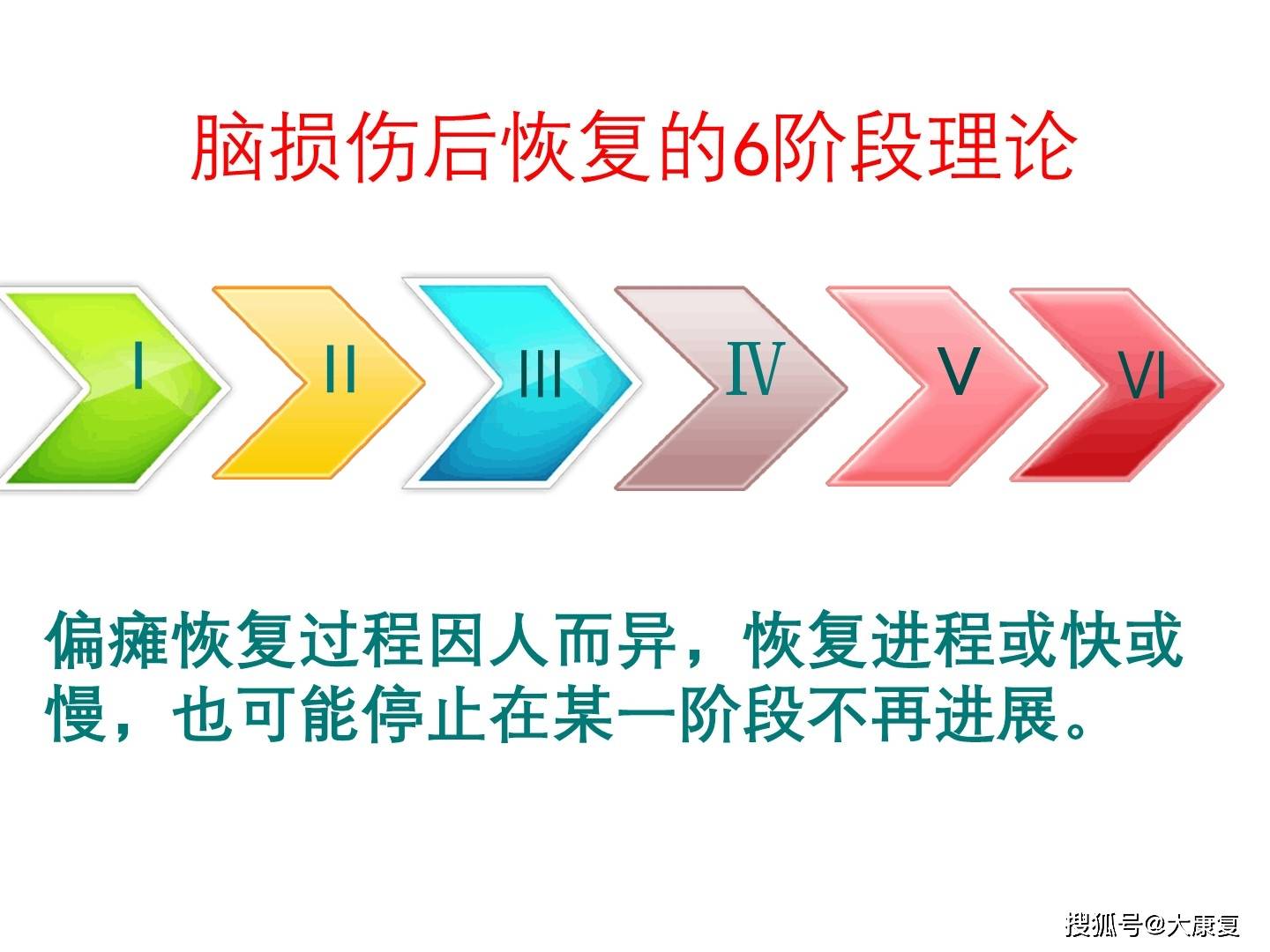 脑损伤后恢复的6阶段理论

I

II

III

IV

V

VI

偏瘫恢复过程因人而异，恢复进程或快或慢，也可能停止在某一阶段不再进展。

搜狐号@大康复